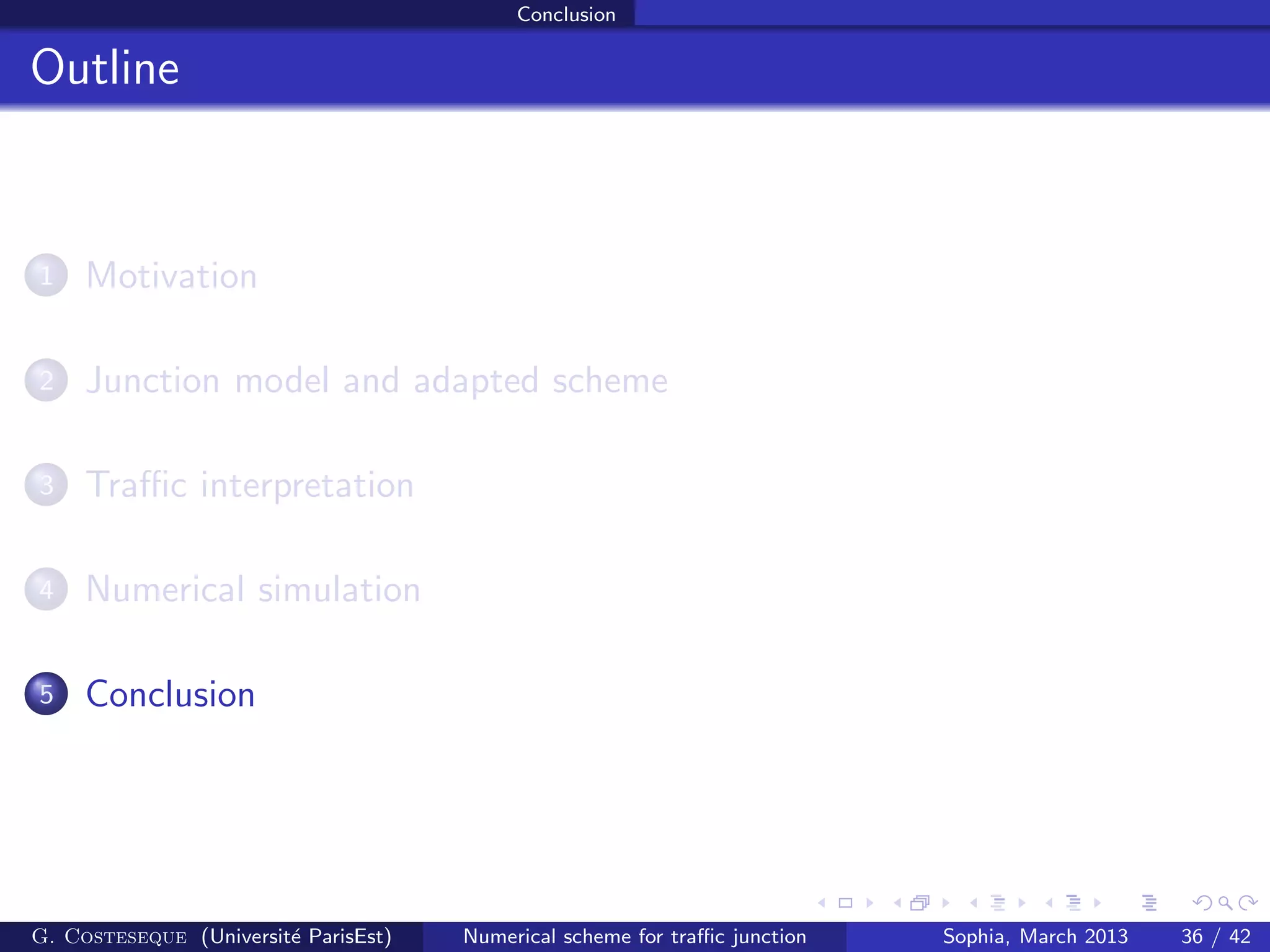 Conclusion

Outline

1 Motivation

2 Junction model and adapted scheme

3 Traffic interpretation

4 Numerical simulation

5 Conclusion

G. Costeseque (Université ParisEst) Numerical scheme for traffic junction Sophia, March 2013 36 / 42